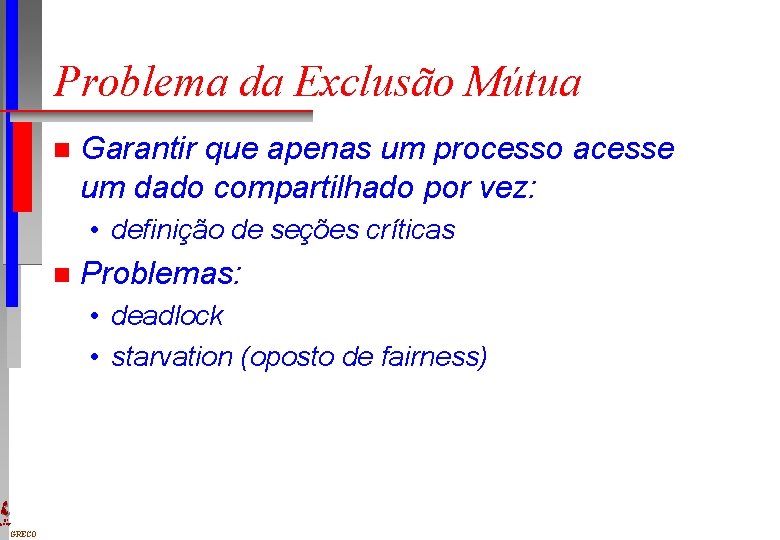 Problema da Exclusão Mútua

Garantir que apenas um processo acesse um dado compartilhado por vez:

• definição de seções críticas

Problemas:

• deadlock

• starvation (oposto de fairness)

GRECO